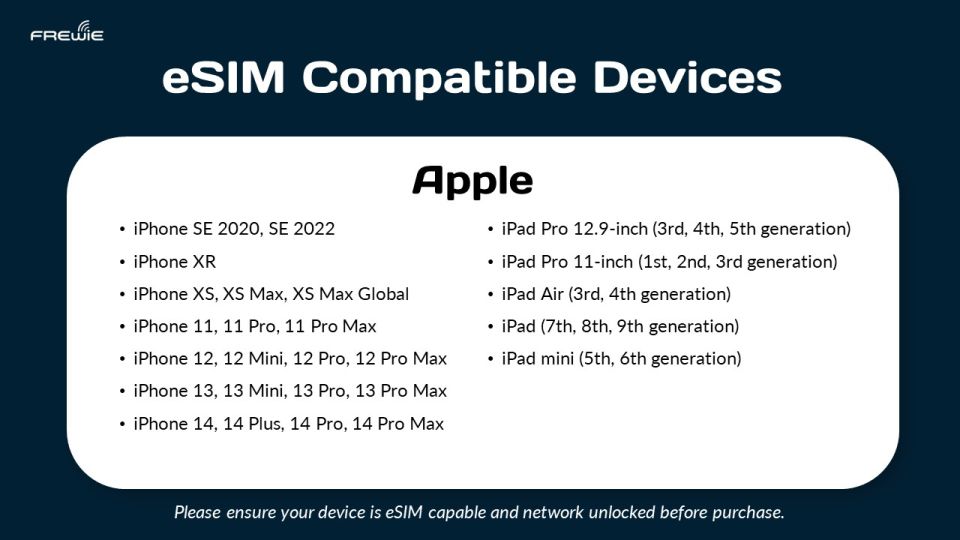 FREWIE

eSIM Compatible Devices

Apple

• iPhone SE 2020, SE 2022
• iPhone XR
• iPhone XS, XS Max, XS Max Global
• iPhone 11, 11 Pro, 11 Pro Max
• iPhone 12, 12 Mini, 12 Pro, 12 Pro Max
• iPhone 13, 13 Mini, 13 Pro, 13 Pro Max
• iPhone 14, 14 Plus, 14 Pro, 14 Pro Max

• iPad Pro 12.9-inch (3rd, 4th, 5th generation)
• iPad Pro 11-inch (1st, 2nd, 3rd generation)
• iPad Air (3rd, 4th generation)
• iPad (7th, 8th, 9th generation)
• iPad mini (5th, 6th generation)

Please ensure your device is eSIM capable and network unlocked before purchase.